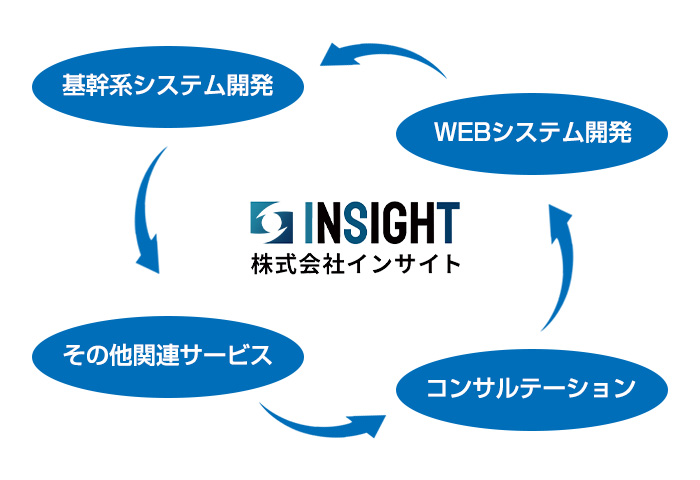 基幹系システム開発

WEBシステム開発

INSIGHT
株式会社インサイト

その他関連サービス

コンサルテーション